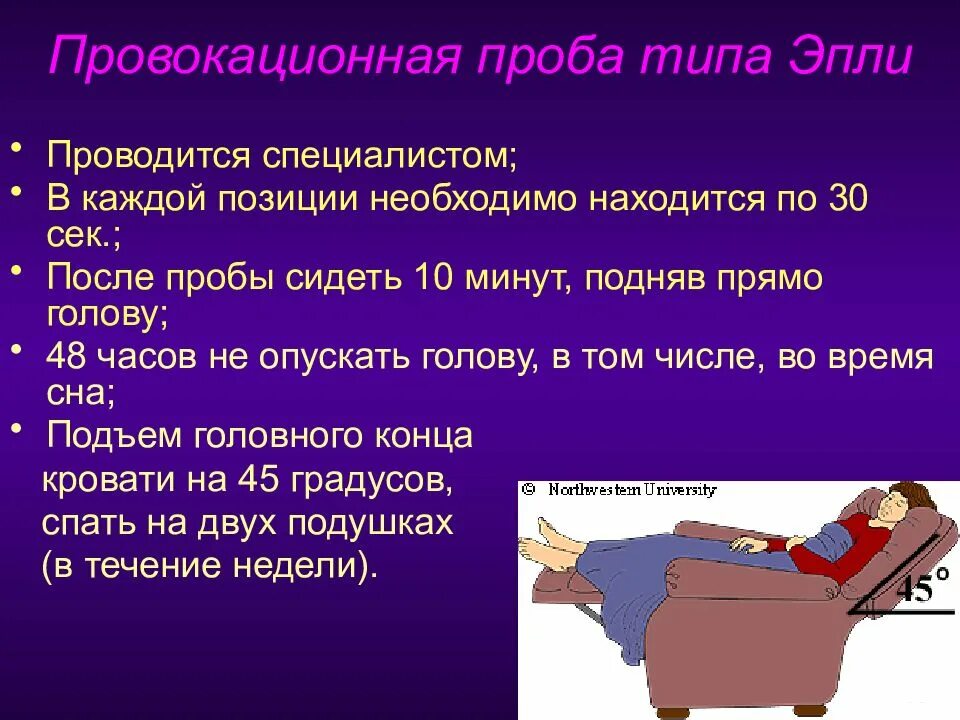 Провокационная проба типа Эпли

• Проводится специалистом;
• В каждой позиции необходимо находится по 30 сек.;
• После пробы сидеть 10 минут, подняв прямо голову;
• 48 часов не опускать голову, в том числе, во время сна;
• Подъем головного конца кровати на 45 градусов, спать на двух подушках (в течение недели).

© Northwestern University

45°